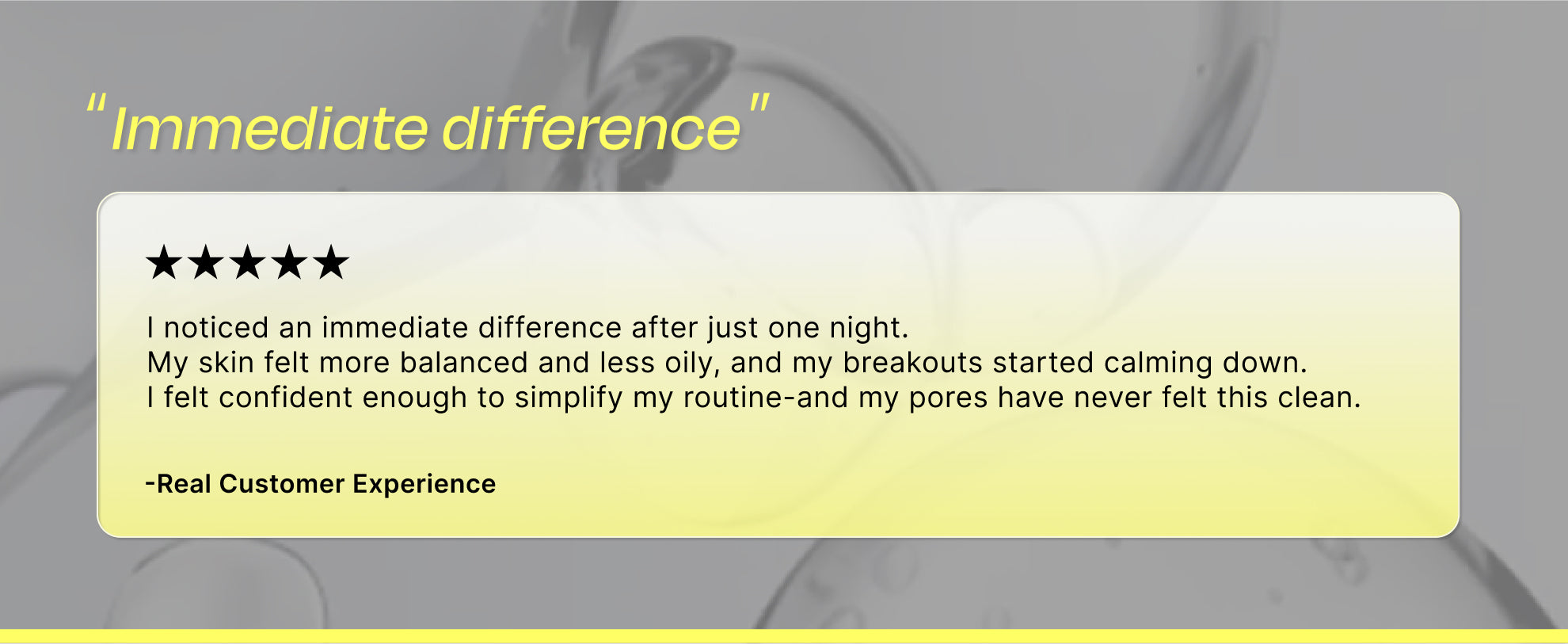 "Immediate difference"

★★★★★

I noticed an immediate difference after just one night.
My skin felt more balanced and less oily, and my breakouts started calming down.
I felt confident enough to simplify my routine-and my pores have never felt this clean.

-Real Customer Experience